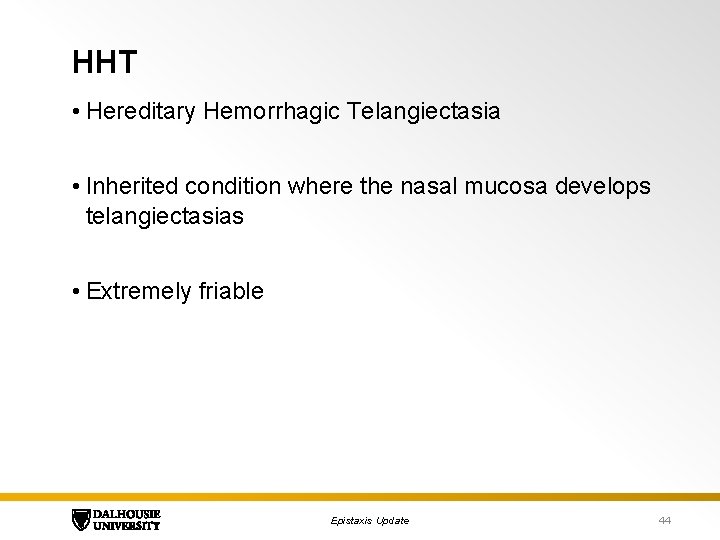 HHT

• Hereditary Hemorrhagic Telangiectasia

• Inherited condition where the nasal mucosa develops telangiectasias

• Extremely friable

DALHOUSIE UNIVERSITY

Epistaxis Update

44